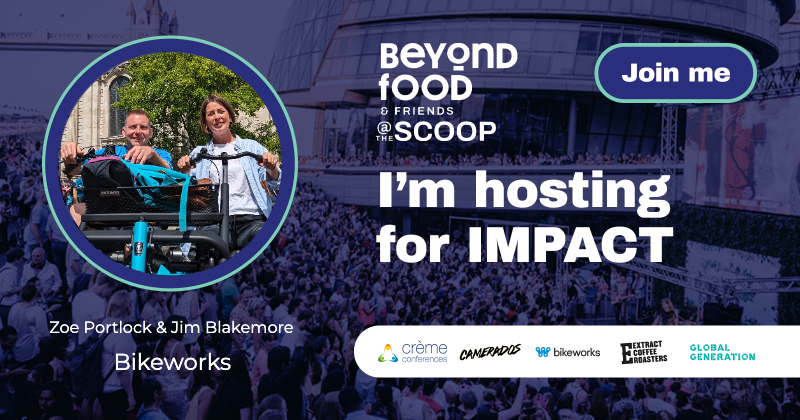 BEYOND FOOD
& FRIENDS
@ THE SCOOP

Join me

I'm hosting for IMPACT

Zoe Portlock & Jim Blakemore

Bikeworks

crème conferences

CAMERADOS

bikeworks

EXTRACT COFFEE ROASTERS

GLOBAL GENERATION